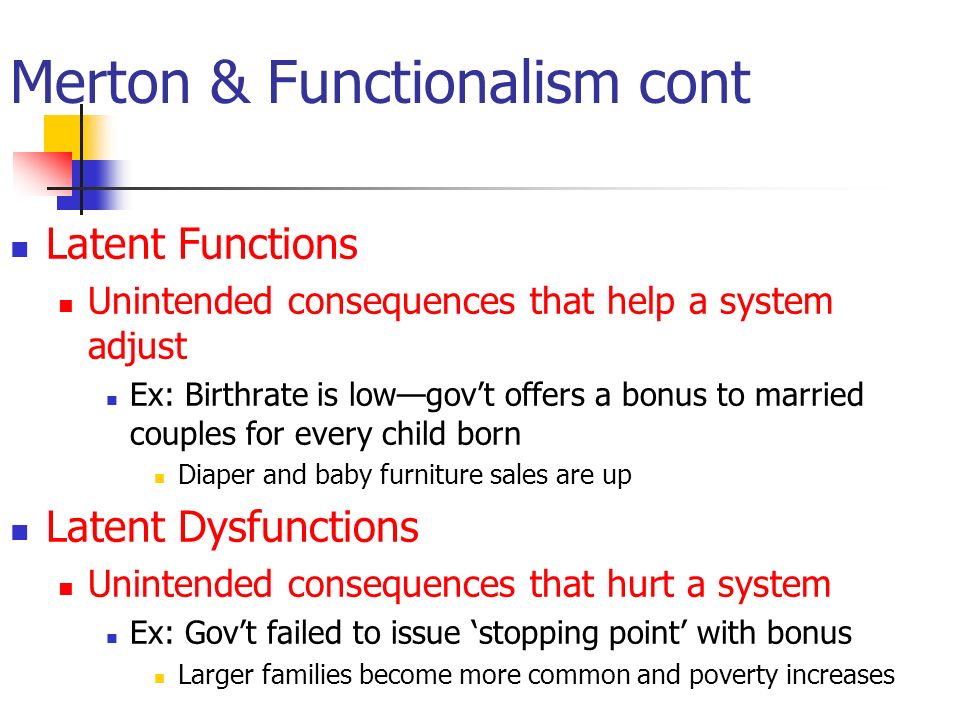 Merton & Functionalism cont

- Latent Functions
  - Unintended consequences that help a system adjust
    - Ex: Birthrate is low—gov't offers a bonus to married couples for every child born
      - Diaper and baby furniture sales are up
- Latent Dysfunctions
  - Unintended consequences that hurt a system
    - Ex: Gov't failed to issue 'stopping point' with bonus
      - Larger families become more common and poverty increases